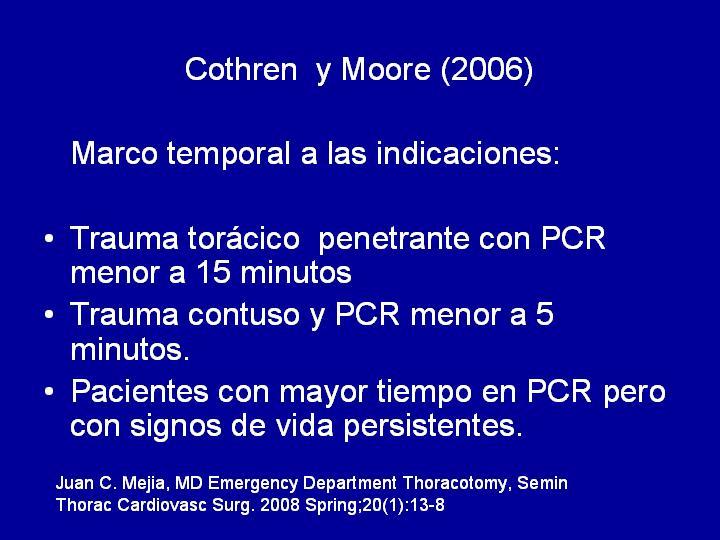 Cothren y Moore (2006)

Marco temporal a las indicaciones:

• Trauma torácico penetrante con PCR menor a 15 minutos
• Trauma contuso y PCR menor a 5 minutos.
• Pacientes con mayor tiempo en PCR pero con signos de vida persistentes.

Juan C. Mejia, MD Emergency Department Thoracotomy, Semin Thorac Cardiovasc Surg. 2008 Spring;20(1):13-8